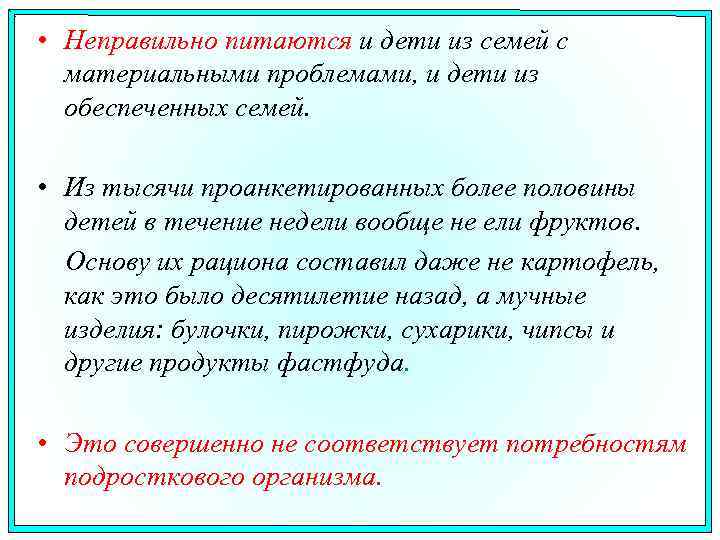 • Неправильно питаются и дети из семей с материальными проблемами, и дети из обеспеченных семей.

• Из тысячи проанкетированных более половины детей в течение недели вообще не ели фруктов.

Основу их рациона составил даже не картофель, как это было десятилетие назад, а мучные изделия: булочки, пирожки, сухарики, чипсы и другие продукты фастфуда.

• Это совершенно не соответствует потребностям подросткового организма.